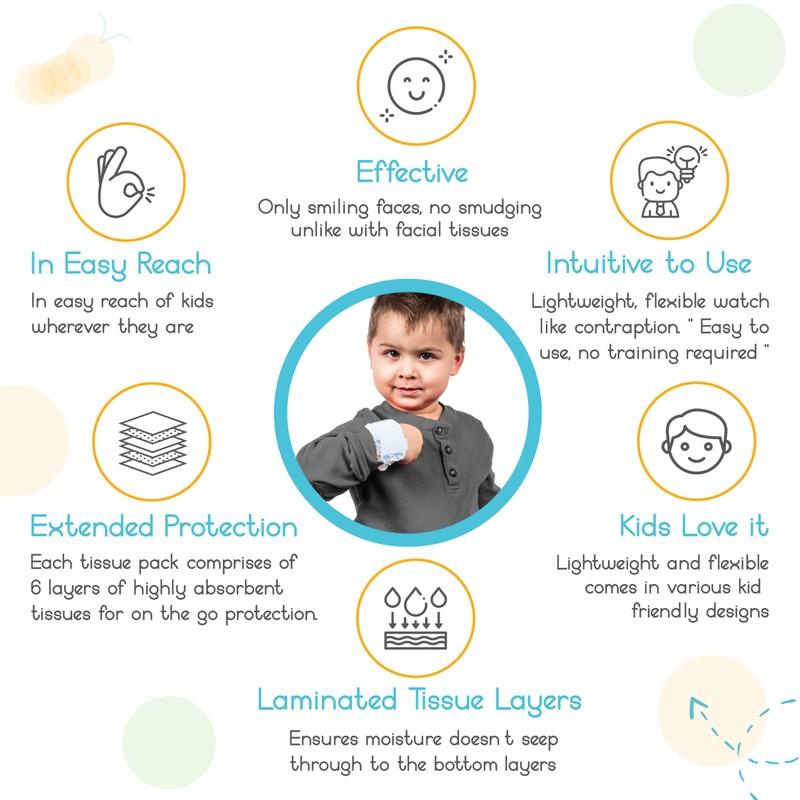 Effective
Only smiling faces, no smudging unlike with facial tissues

In Easy Reach
In easy reach of kids wherever they are

Intuitive to Use
Lightweight, flexible watch like contraption. " Easy to use, no training required "

Extended Protection
Each tissue pack comprises of 6 layers of highly absorbent tissues for on the go protection.

Kids Love it
Lightweight and flexible comes in various kid friendly designs

Laminated Tissue Layers
Ensures moisture doesn t seep through to the bottom layers